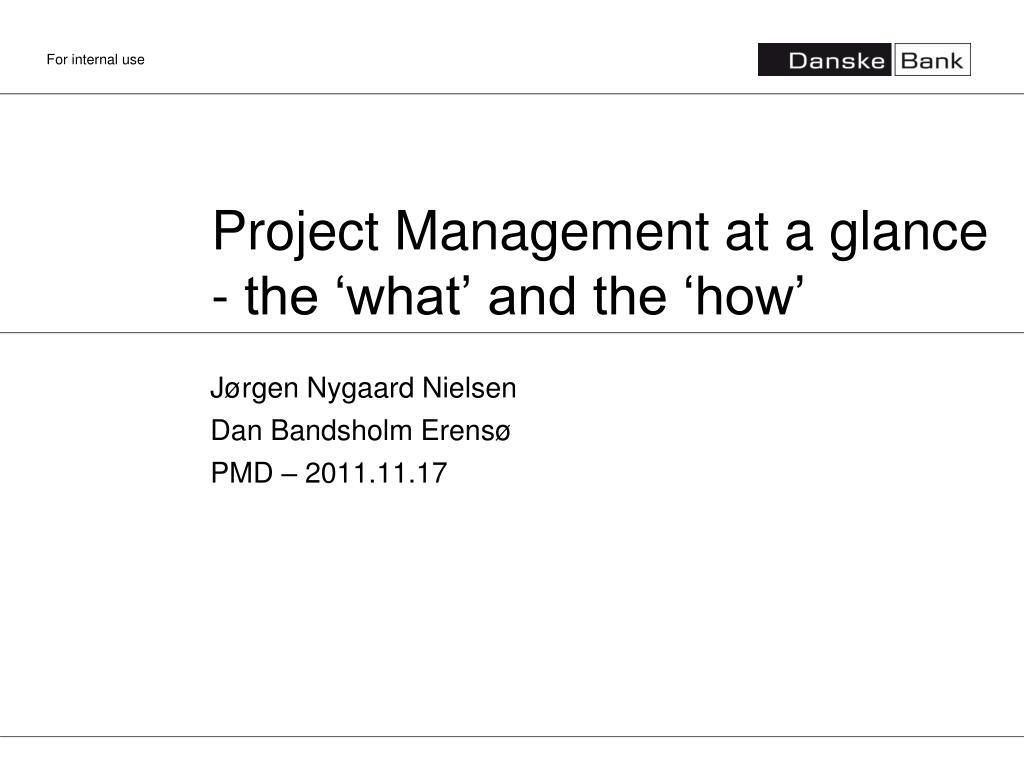 For internal use

Danske Bank

Project Management at a glance - the ‘what’ and the ‘how’

Jørgen Nygaard Nielsen
Dan Bandsholm Erensø
PMD – 2011.11.17